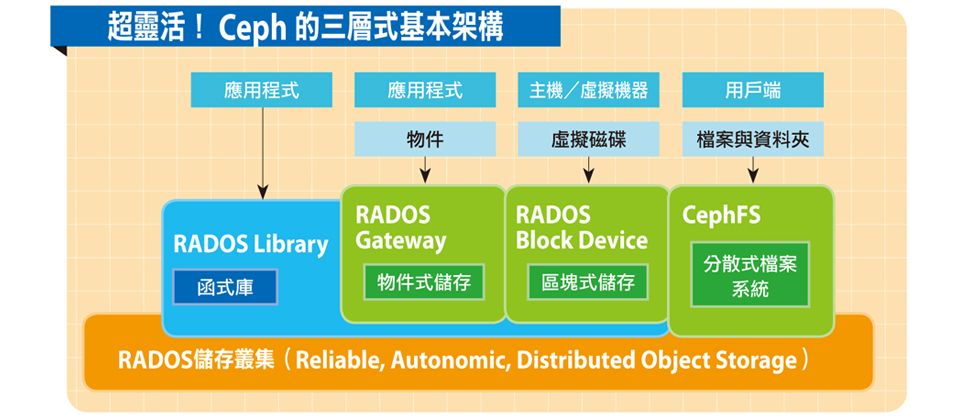 超靈活！ Ceph 的三層式基本架構

應用程式

應用程式

主機／虛擬機器

用戶端

物件

虛擬磁碟

檔案與資料夾

RADOS Library

函式庫

RADOS Gateway

物件式儲存

RADOS Block Device

區塊式儲存

CephFS

分散式檔案系統

RADOS儲存叢集（Reliable, Autonomic, Distributed Object Storage）